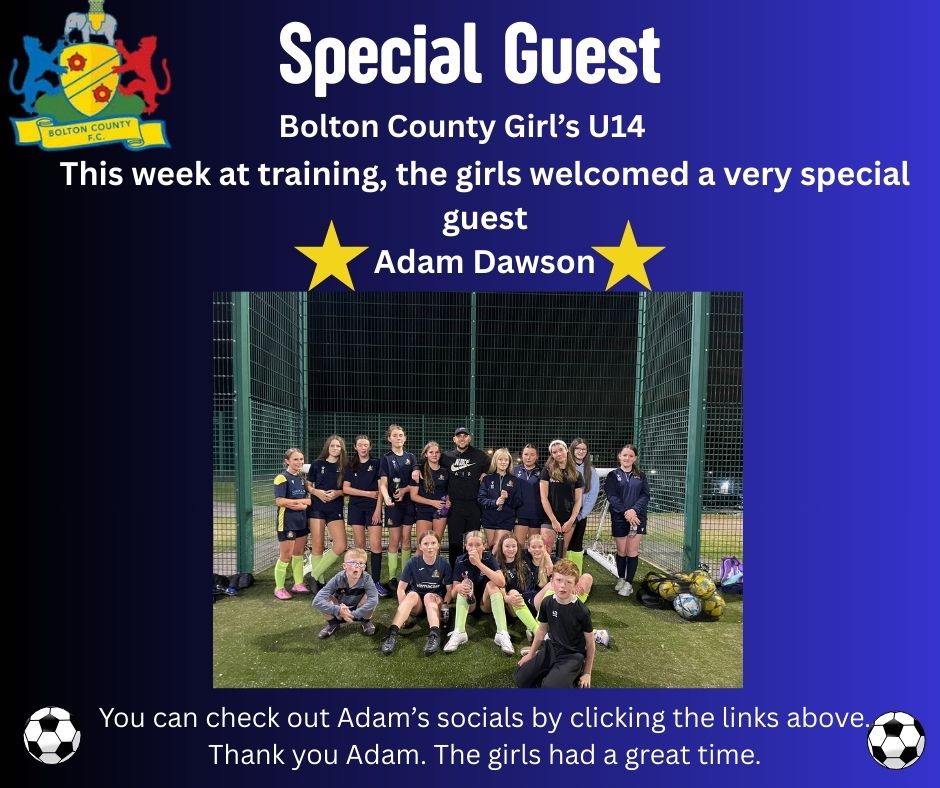 BOLTON COUNTY F.C.

Special Guest

Bolton County Girl's U14

This week at training, the girls welcomed a very special guest

Adam Dawson

You can check out Adam's socials by clicking the links above. Thank you Adam. The girls had a great time.